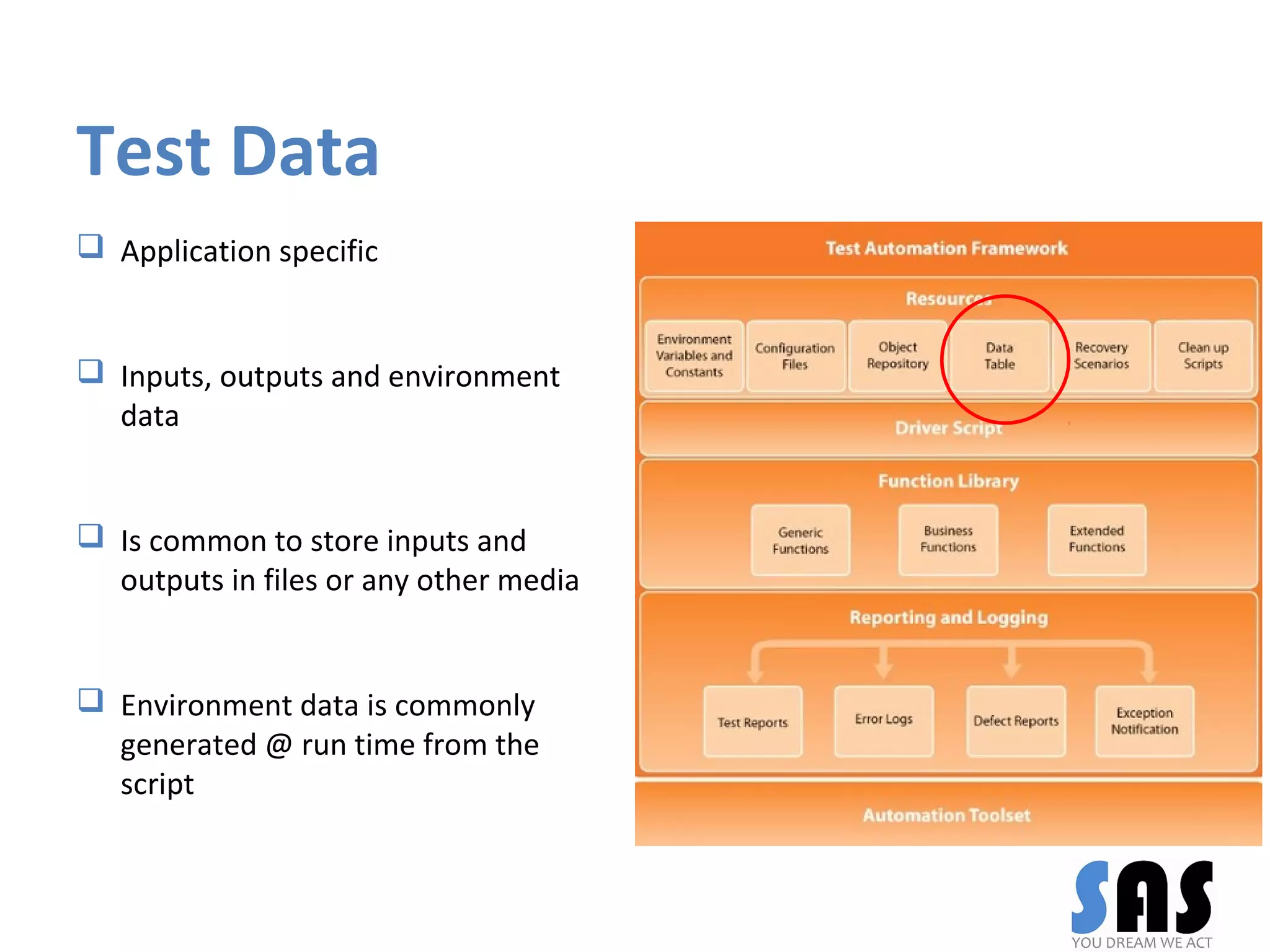 Test Data

❑ Application specific

❑ Inputs, outputs and environment data

❑ Is common to store inputs and outputs in files or any other media

❑ Environment data is commonly generated @ run time from the script

Test Automation Framework

Resources

Environment Variables and Constants

Configuration Files

Object Repository

Data Table

Recovery Scenarios

Clean up Scripts

Driver Script

Function Library

Generic Functions

Business Functions

Extended Functions

Reporting and Logging

Test Reports

Error Logs

Defect Reports

Exception Notification

Automation Toolset

SAS
YOU DREAM WE ACT